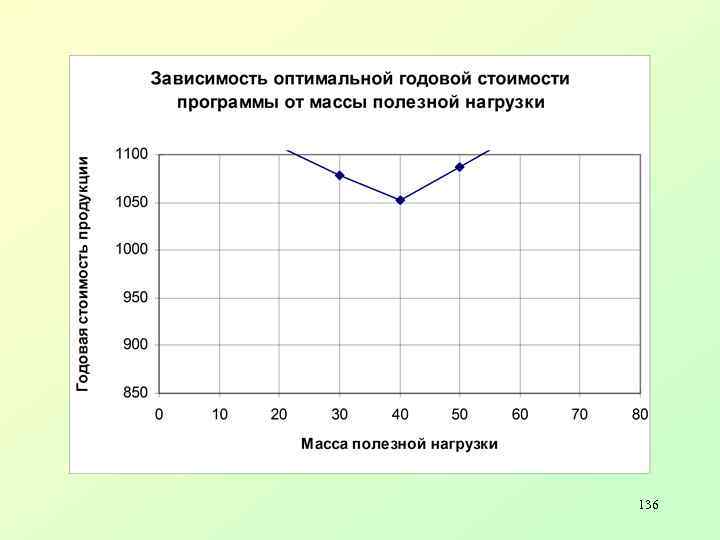 Зависимость оптимальной годовой стоимости программы от массы полезной нагрузки

Годовая стоимость продукции

1100
1050
1000
950
900
850

0 10 20 30 40 50 60 70 80

Масса полезной нагрузки

136